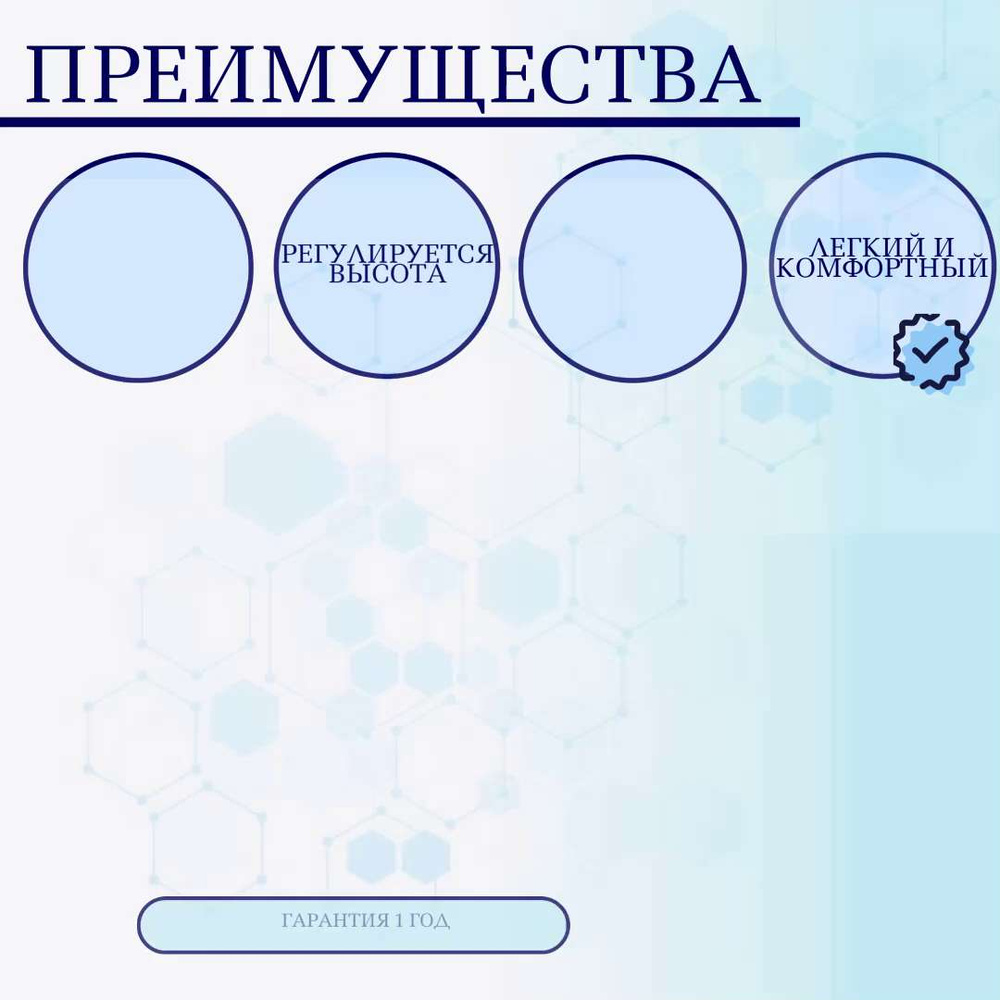 ПРЕИМУЩЕСТВА

РЕГУЛИРУЕТСЯ ВЫСОТА

ЛЕГКИЙ И КОМФОРТНЫЙ

ГАРАНТИЯ 1 ГОД